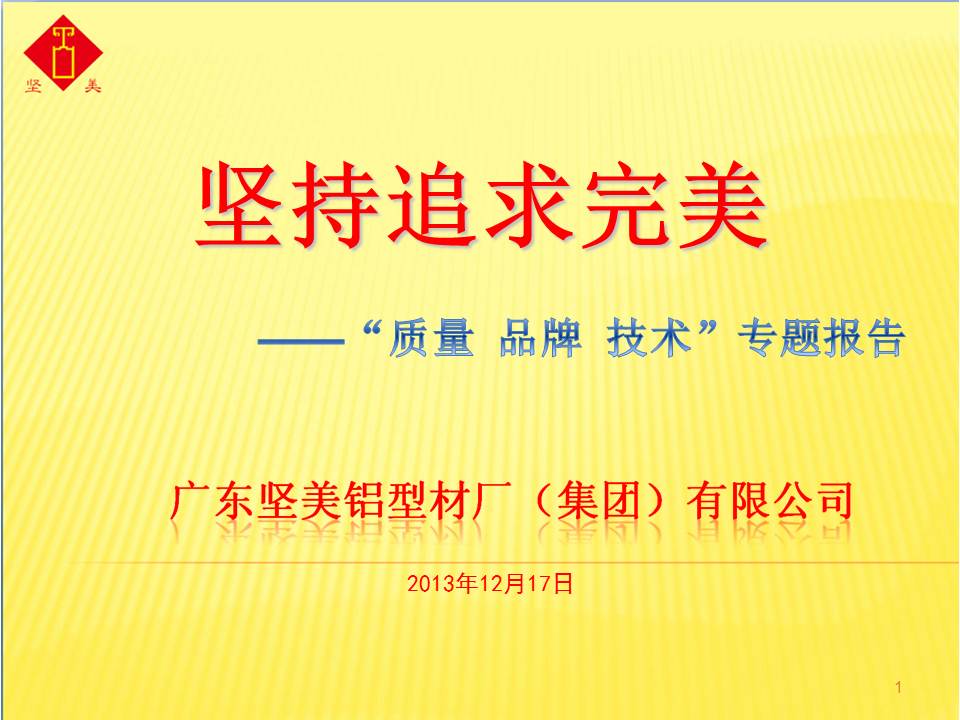 坚 美

坚持追求完美

——“质量 品牌 技术”专题报告

广东坚美铝型材厂（集团）有限公司

2013年12月17日

1